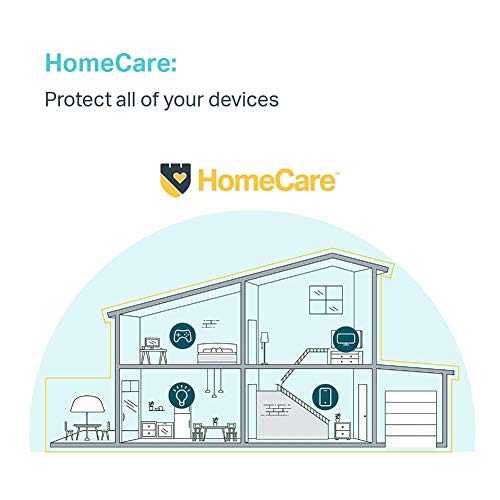 HomeCare:

Protect all of your devices

HomeCare™